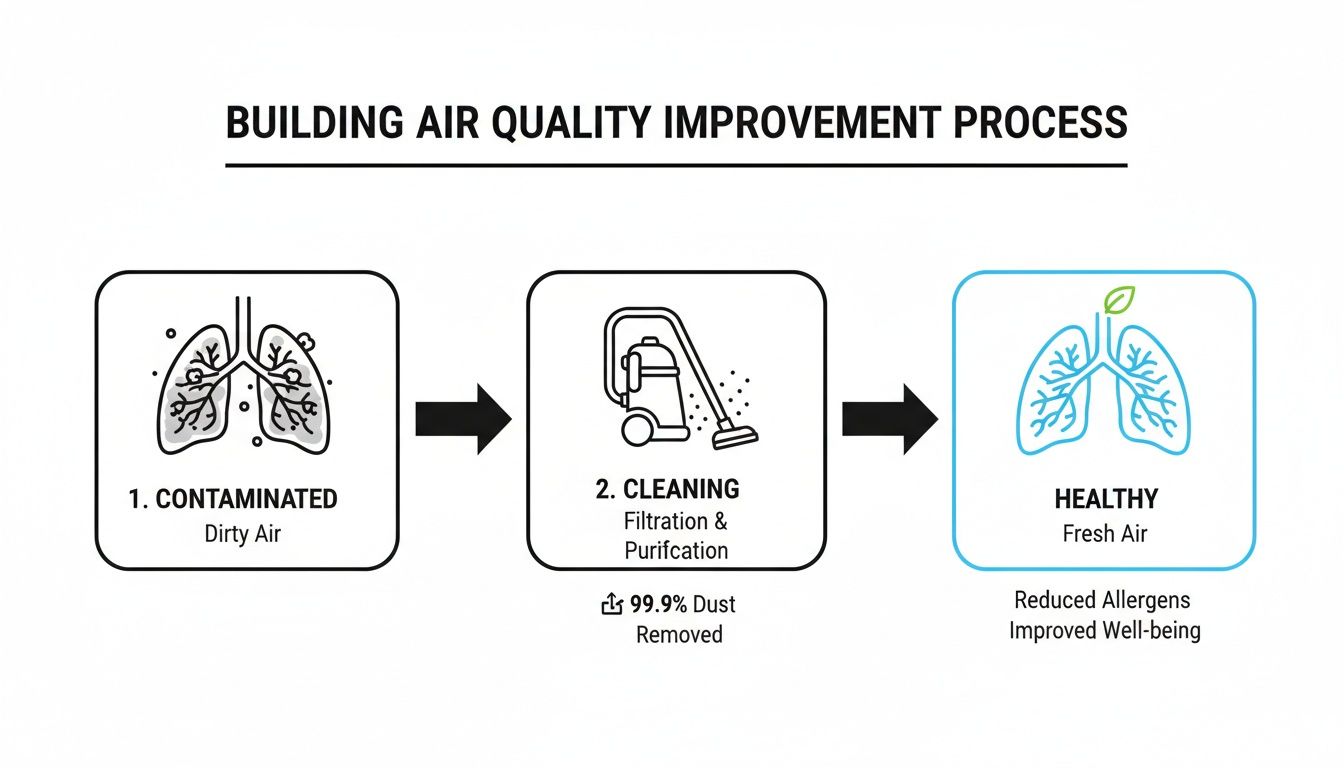 BUILDING AIR QUALITY IMPROVEMENT PROCESS

1. CONTAMINATED
Dirty Air

2. CLEANING
Filtration & Purifcation

99.9% Dust Removed

HEALTHY
Fresh Air

Reduced Allergens
Improved Well-being